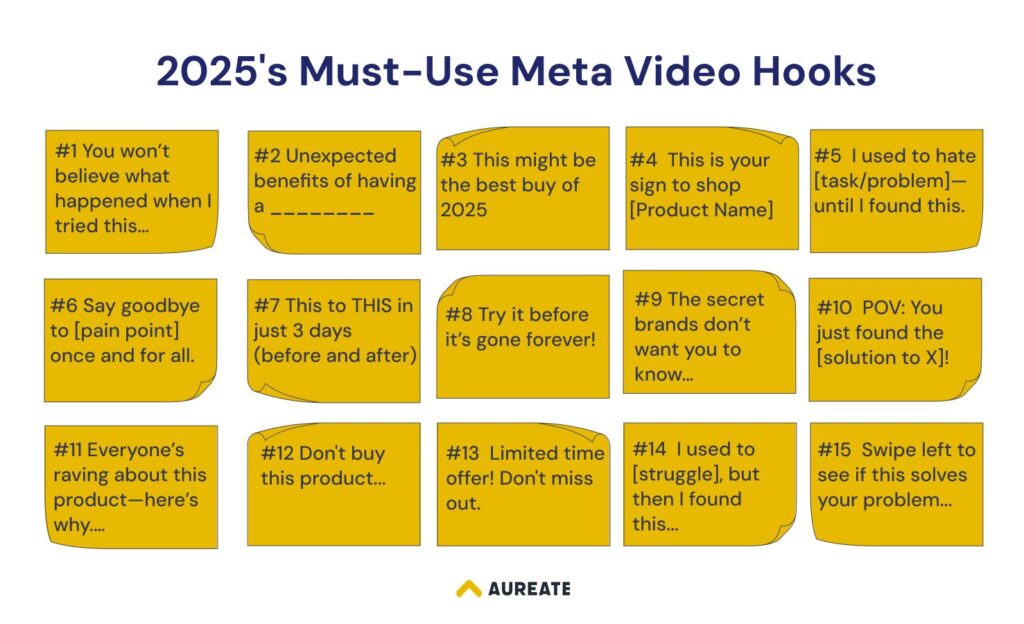 2025's Must-Use Meta Video Hooks

#1 You won't believe what happened when I tried this...

#2 Unexpected benefits of having a ________

#3 This might be the best buy of 2025

#4 This is your sign to shop [Product Name]

#5 I used to hate [task/problem]—until I found this.

#6 Say goodbye to [pain point] once and for all.

#7 This to THIS in just 3 days (before and after)

#8 Try it before it's gone forever!

#9 The secret brands don't want you to know...

#10 POV: You just found the [solution to X]!

#11 Everyone's raving about this product—here's why....

#12 Don't buy this product...

#13 Limited time offer! Don't miss out.

#14 I used to [struggle], but then I found this...

#15 Swipe left to see if this solves your problem...

AUREATE